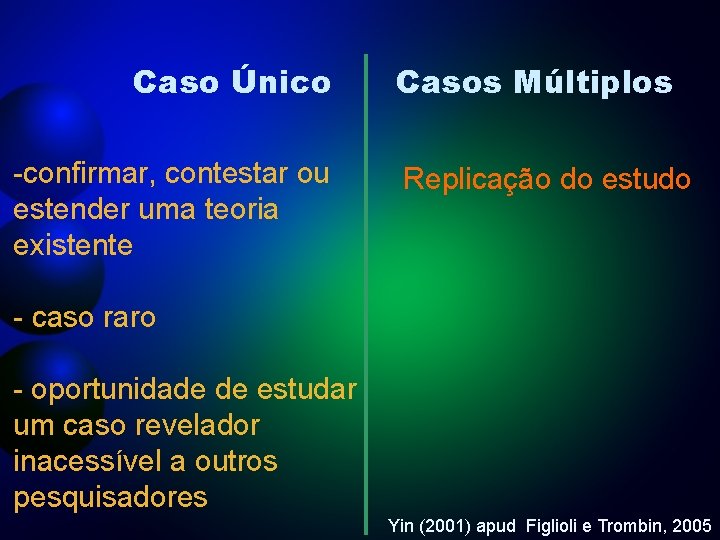 Caso Único

-confirmar, contestar ou estender uma teoria existente

- caso raro

- oportunidade de estudar um caso revelador inacessível a outros pesquisadores

Casos Múltiplos

Replicação do estudo

Yin (2001) apud Figlioli e Trombin, 2005